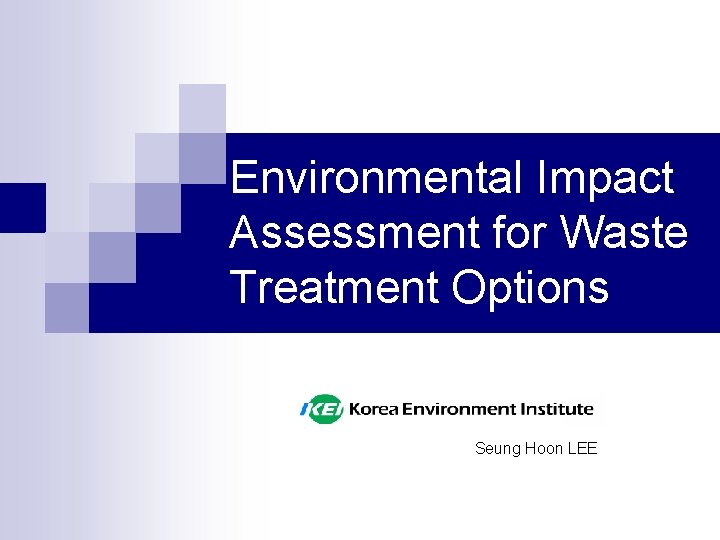 Environmental Impact Assessment for Waste Treatment Options

KEI Korea Environment Institute

Seung Hoon LEE